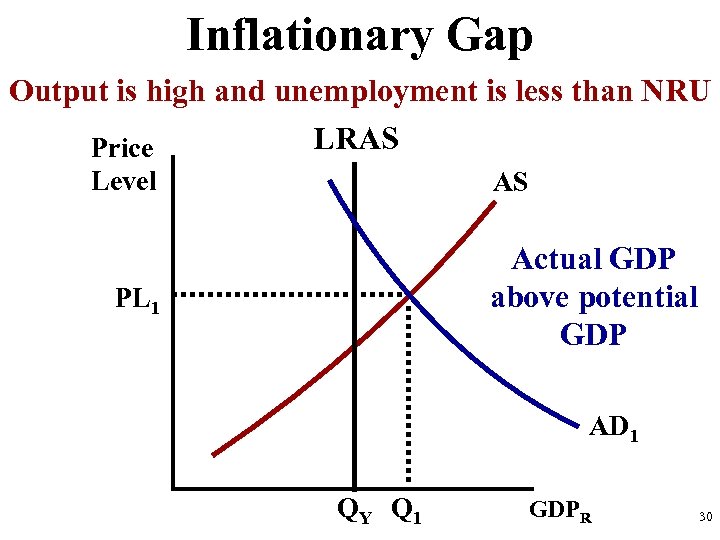 Inflationary Gap

Output is high and unemployment is less than NRU

Price Level

LRAS

AS

Actual GDP above potential GDP

$PL_1$

$AD_1$

$Q_Y$ $Q_1$ $GDP_R$

30